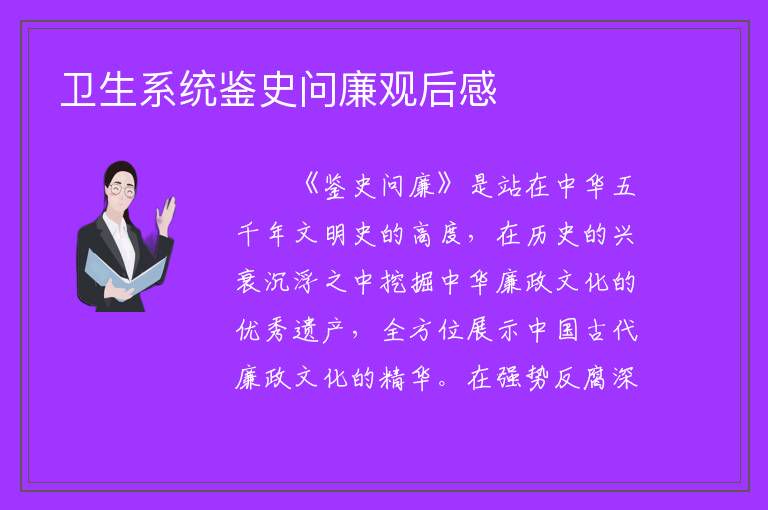 卫生系统鉴史问廉观后感

《鉴史问廉》是站在中华五千年文明史的高度，在历史的兴衰沉浮之中挖掘中华廉政文化的优秀遗产，全方位展示中国古代廉政文化的精华。在强势反腐深